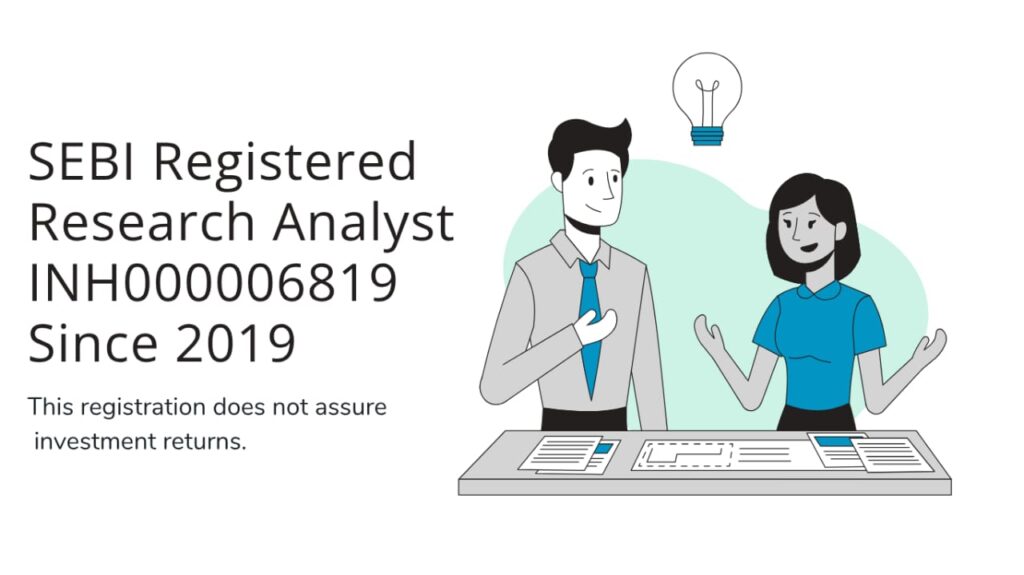 SEBI Registered Research Analyst INH000006819 Since 2019

This registration does not assure investment returns.